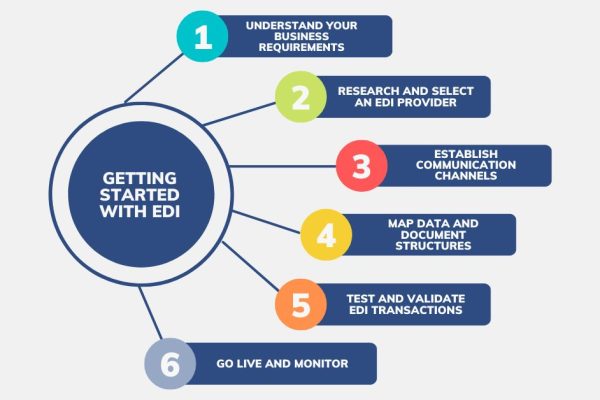 GETTING STARTED WITH EDI

1 UNDERSTAND YOUR BUSINESS REQUIREMENTS

2 RESEARCH AND SELECT AN EDI PROVIDER

3 ESTABLISH COMMUNICATION CHANNELS

4 MAP DATA AND DOCUMENT STRUCTURES

5 TEST AND VALIDATE EDI TRANSACTIONS

6 GO LIVE AND MONITOR